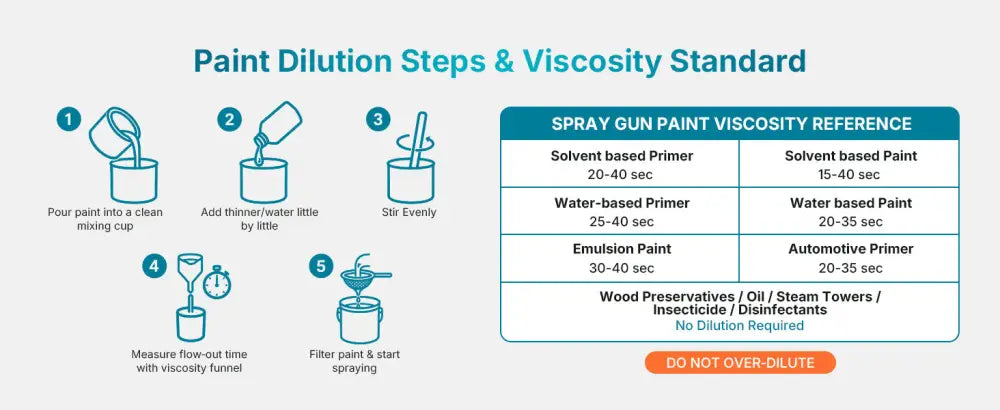 Paint Dilution Steps & Viscosity Standard

1
Pour paint into a clean mixing cup

2
Add thinner/water little by little

3
Stir Evenly

4
Measure flow-out time with viscosity funnel

5
Filter paint & start spraying

SPRAY GUN PAINT VISCOSITY REFERENCE

| Solvent based Primer 20-40 sec | Solvent based Paint 15-40 sec |
|---|---|
| Water-based Primer 25-40 sec | Water based Paint 20-35 sec |
| Emulsion Paint 30-40 sec | Automotive Primer 20-35 sec |

Wood Preservatives / Oil / Steam Towers / Insecticide / Disinfectants
No Dilution Required

DO NOT OVER-DILUTE